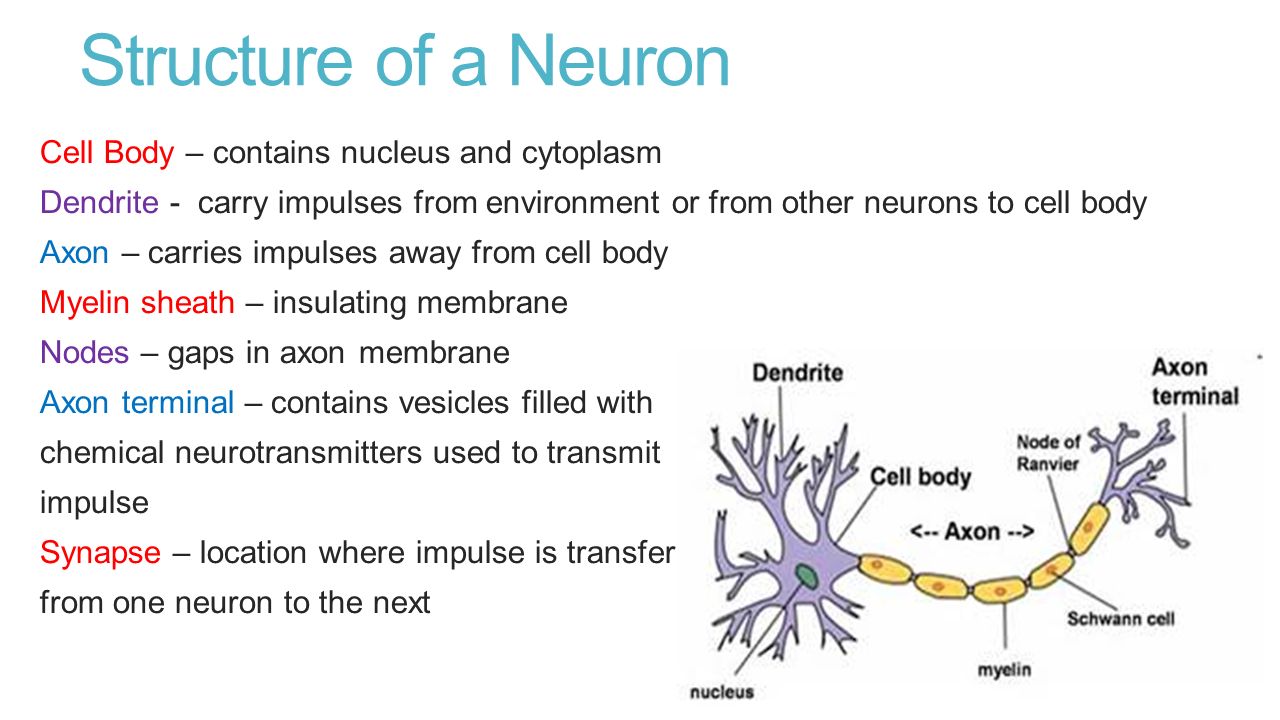 Structure of a Neuron

Cell Body – contains nucleus and cytoplasm

Dendrite - carry impulses from environment or from other neurons to cell body

Axon – carries impulses away from cell body

Myelin sheath – insulating membrane

Nodes – gaps in axon membrane

Axon terminal – contains vesicles filled with chemical neurotransmitters used to transmit impulse

Synapse – location where impulse is transfer from one neuron to the next

Dendrite

Axon terminal

Node of Ranvier

Cell body

<-- Axon -->

Schwann cell

myelin

nucleus